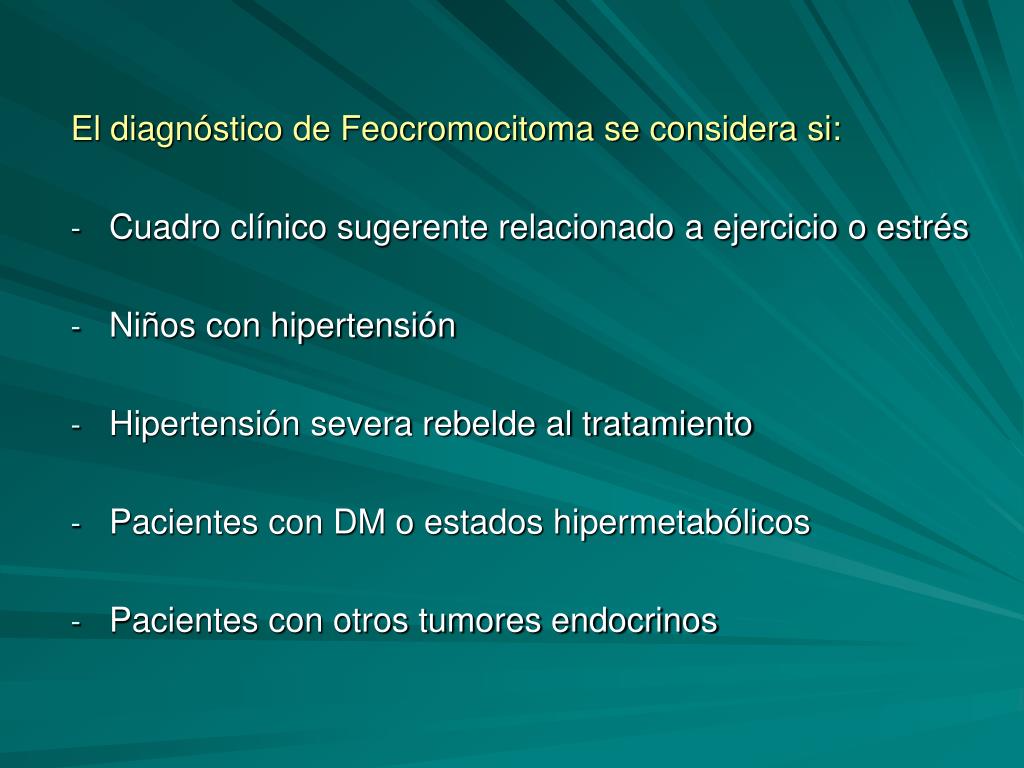 El diagnóstico de Feocromocitoma se considera si:

- Cuadro clínico sugerente relacionado a ejercicio o estrés

- Niños con hipertensión

- Hipertensión severa rebelde al tratamiento

- Pacientes con DM o estados hipermetabólicos

- Pacientes con otros tumores endocrinos